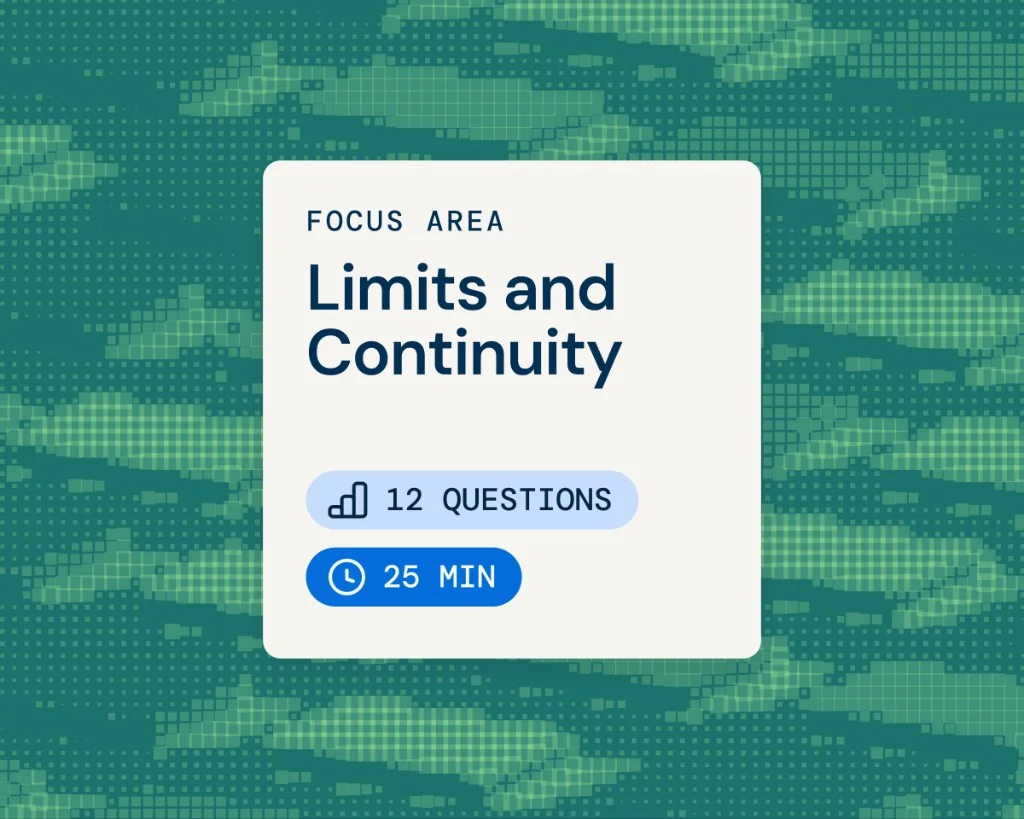 FOCUS AREA

Limits and Continuity

12 QUESTIONS

25 MIN